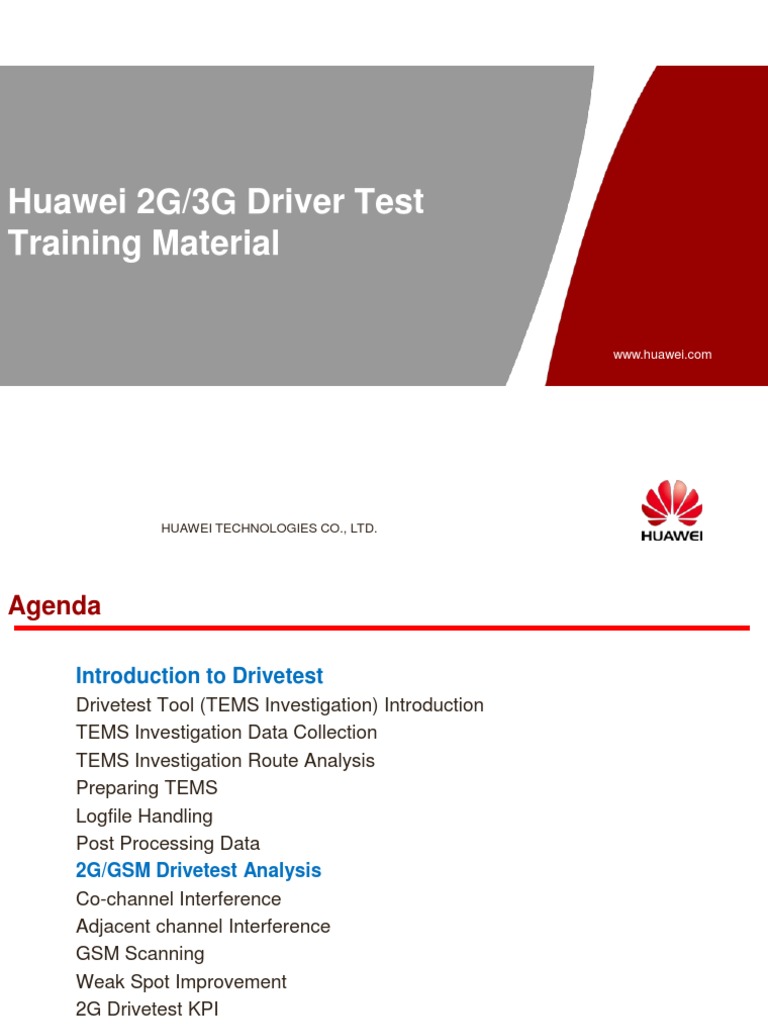 Huawei 2G/3G Driver Test Training Material

www.huawei.com

HUAWEI TECHNOLOGIES CO., LTD.

HUAWEI

Agenda

Introduction to Drivetest
Drivetest Tool (TEMS Investigation) Introduction
TEMS Investigation Data Collection
TEMS Investigation Route Analysis
Preparing TEMS
Logfile Handling
Post Processing Data
2G/GSM Drivetest Analysis
Co-channel Interference
Adjacent channel Interference
GSM Scanning
Weak Spot Improvement
2G Drivetest KPI